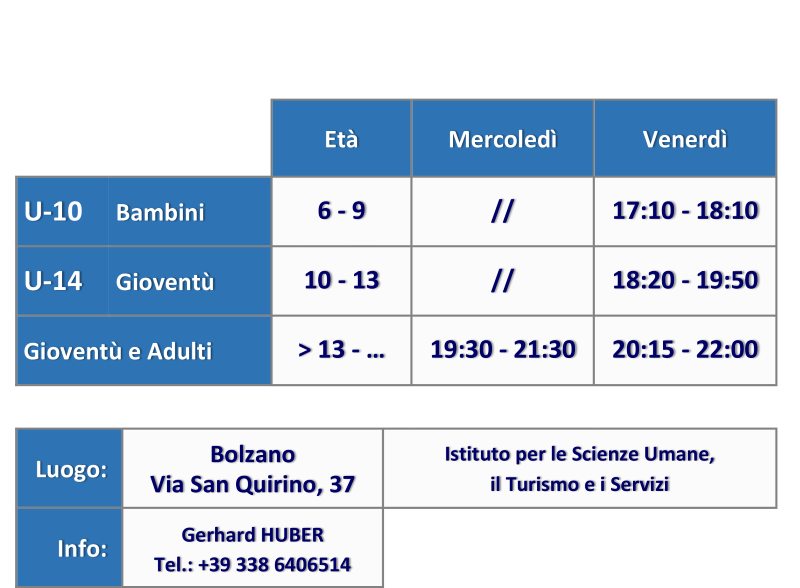 | | | Età | Mercoledì | Venerdì |
|---|---|---|---|---|
| U-10 | Bambini | 6 - 9 | // | 17:10 - 18:10 |
| U-14 | Gioventù | 10 - 13 | // | 18:20 - 19:50 |
| Gioventù e Adulti | | > 13 - … | 19:30 - 21:30 | 20:15 - 22:00 |

| Luogo: | Bolzano Via San Quirino, 37 | Istituto per le Scienze Umane, il Turismo e i Servizi |
|---|---|---|
| Info: | Gerhard HUBER Tel.: +39 338 6406514 | |